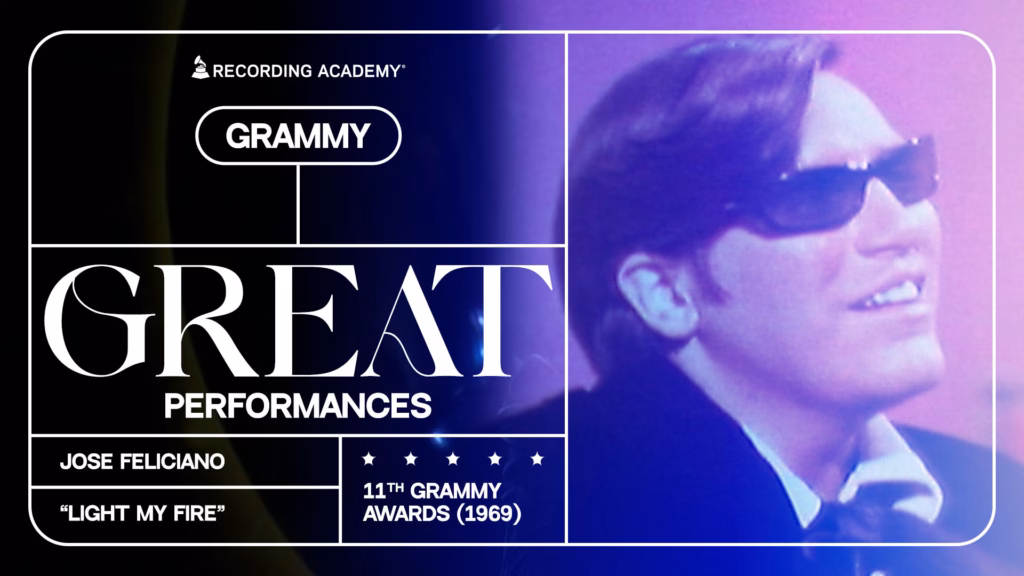 RECORDING ACADEMY®

GRAMMY

GREAT

PERFORMANCES

JOSE FELICIANO

"LIGHT MY FIRE"

★ ★ ★ ★ ★

11TH GRAMMY AWARDS (1969)